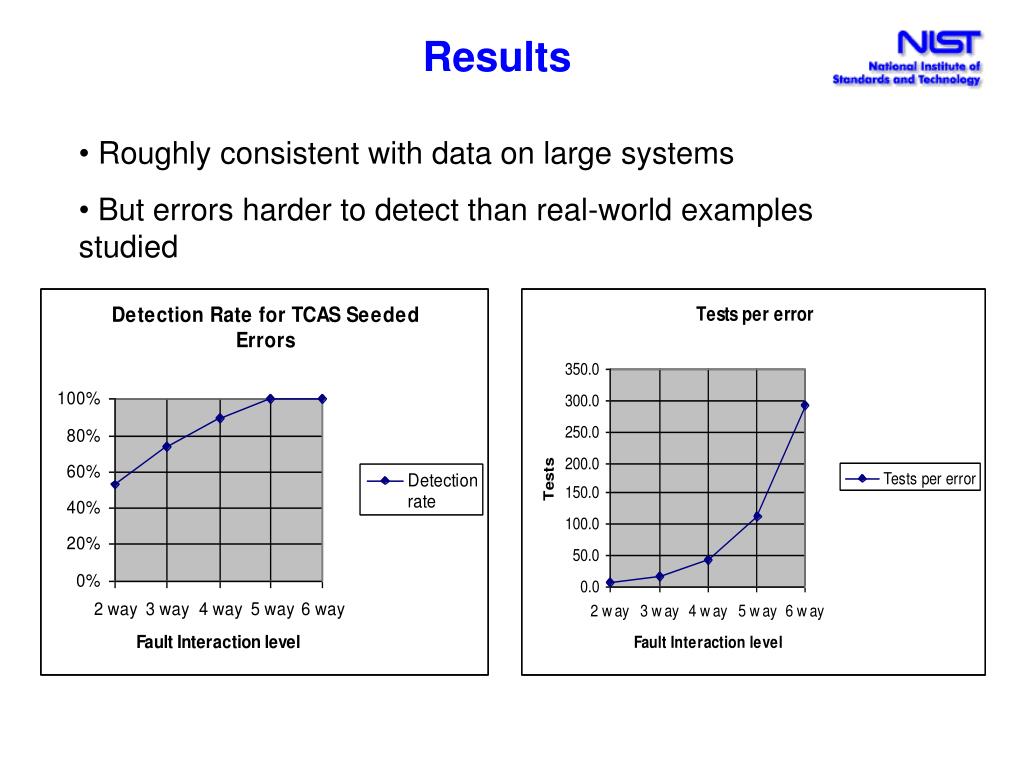 Results

NIST
National Institute of Standards and Technology

• Roughly consistent with data on large systems

• But errors harder to detect than real-world examples studied

Detection Rate for TCAS Seeded Errors

100%
80%
60%
40%
20%
0%

2 way 3 way 4 way 5 way 6 way

Fault Interaction level

Detection rate

Tests per error

350.0
300.0
250.0
200.0
150.0
100.0
50.0
0.0

Tests

2 way 3 way 4 way 5 way 6 way

Fault Interaction level

Tests per error